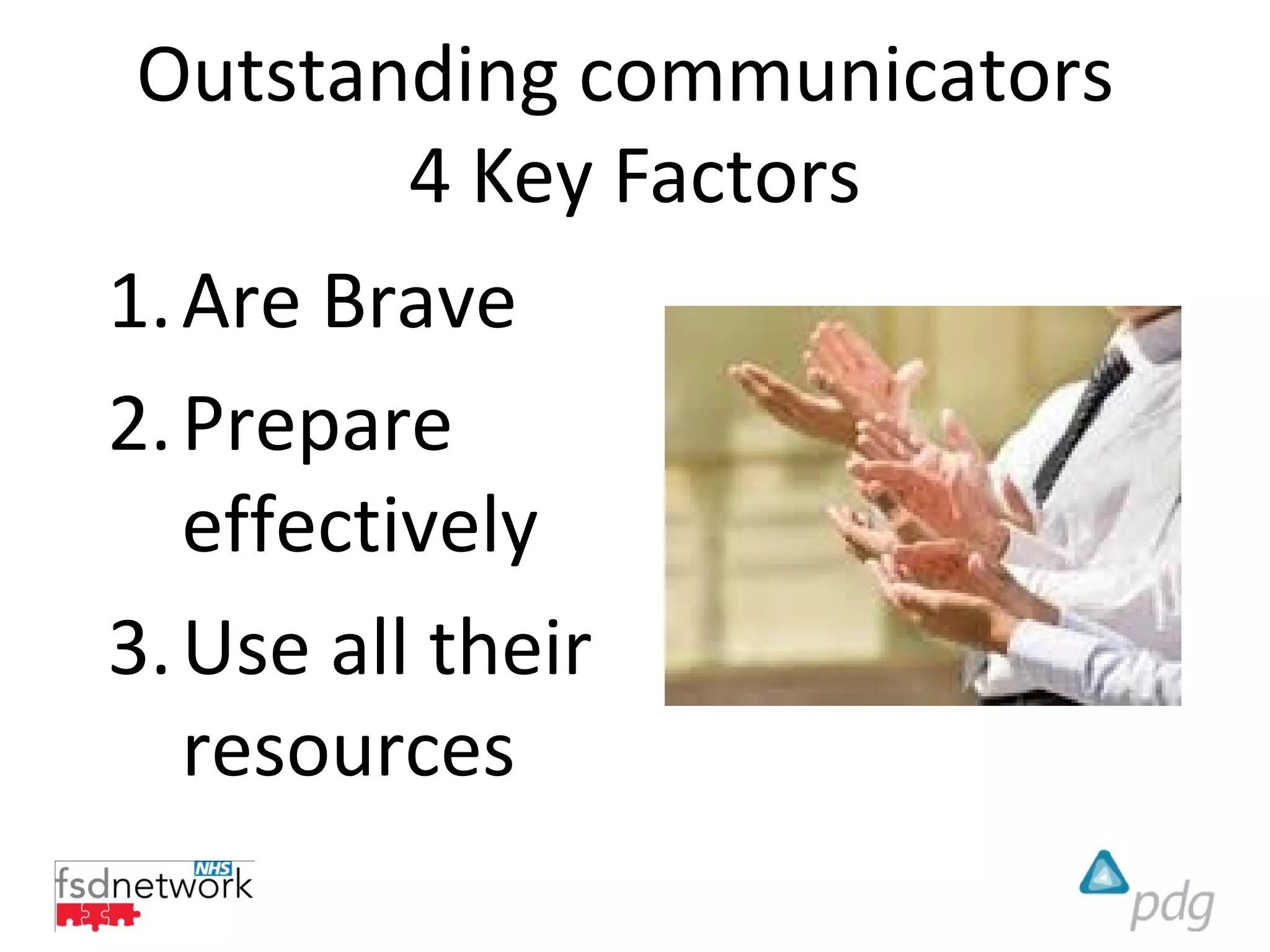 Outstanding communicators
4 Key Factors

1. Are Brave
2. Prepare effectively
3. Use all their resources

NHS
fsdnetwork

pdg